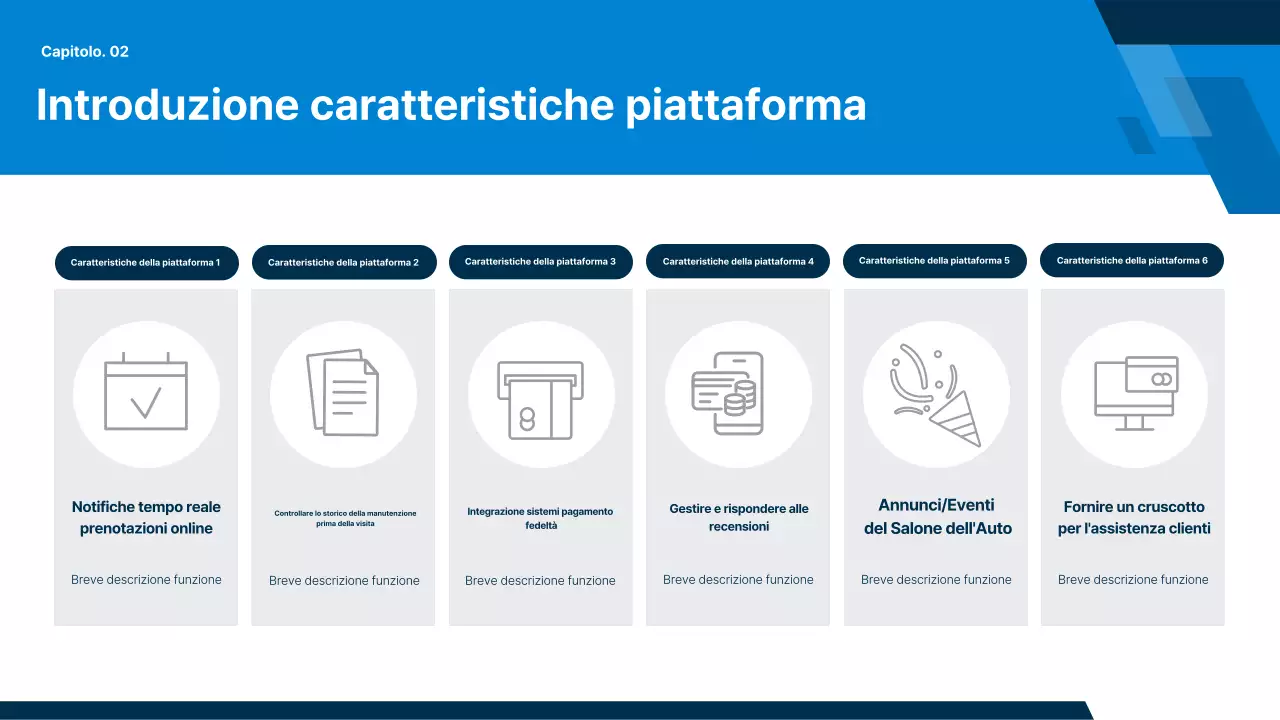 Capitolo. 02

Introduzione caratteristiche piattaforma

Caratteristiche della piattaforma 1

Notifiche tempo reale prenotazioni online

Breve descrizione funzione

Caratteristiche della piattaforma 2

Controllare lo storico della manutenzione prima della visita

Breve descrizione funzione

Caratteristiche della piattaforma 3

Integrazione sistemi pagamento fedeltà

Breve descrizione funzione

Caratteristiche della piattaforma 4

Gestire e rispondere alle recensioni

Breve descrizione funzione

Caratteristiche della piattaforma 5

Annunci/Eventi del Salone dell'Auto

Breve descrizione funzione

Caratteristiche della piattaforma 6

Fornire un cruscotto per l'assistenza clienti

Breve descrizione funzione